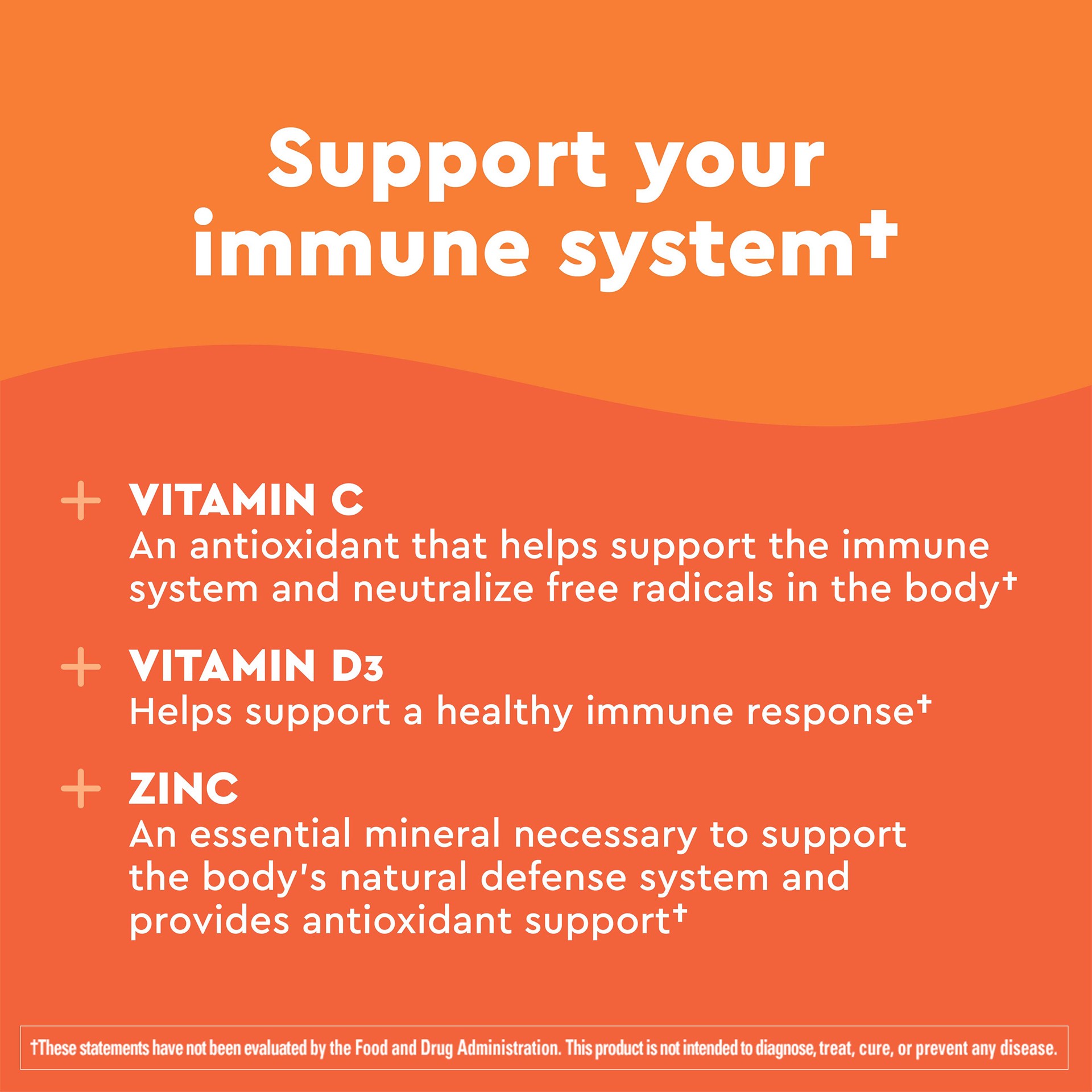 Support your immune system†

+ VITAMIN C
An antioxidant that helps support the immune system and neutralize free radicals in the body†

+ VITAMIN D3
Helps support a healthy immune response†

+ ZINC
An essential mineral necessary to support the body's natural defense system and provides antioxidant support†

†These statements have not been evaluated by the Food and Drug Administration. This product is not intended to diagnose, treat, cure, or prevent any disease.